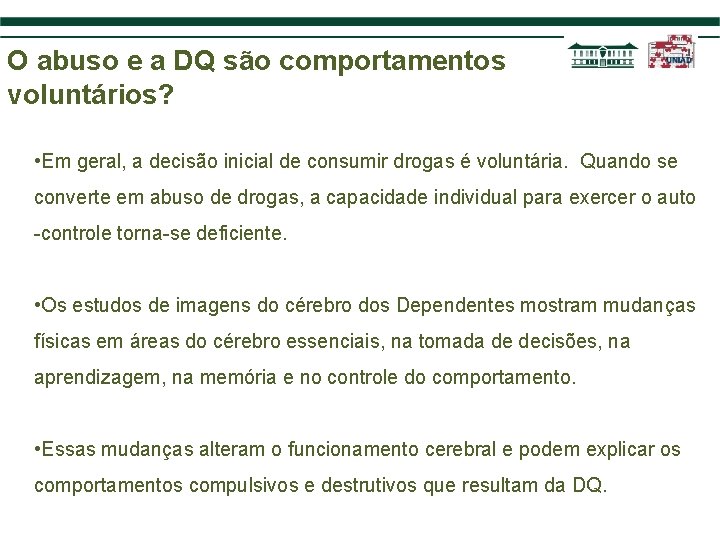 O abuso e a DQ são comportamentos voluntários?

UNIAD

•Em geral, a decisão inicial de consumir drogas é voluntária. Quando se converte em abuso de drogas, a capacidade individual para exercer o auto -controle torna-se deficiente.

•Os estudos de imagens do cérebro dos Dependentes mostram mudanças físicas em áreas do cérebro essenciais, na tomada de decisões, na aprendizagem, na memória e no controle do comportamento.

•Essas mudanças alteram o funcionamento cerebral e podem explicar os comportamentos compulsivos e destrutivos que resultam da DQ.